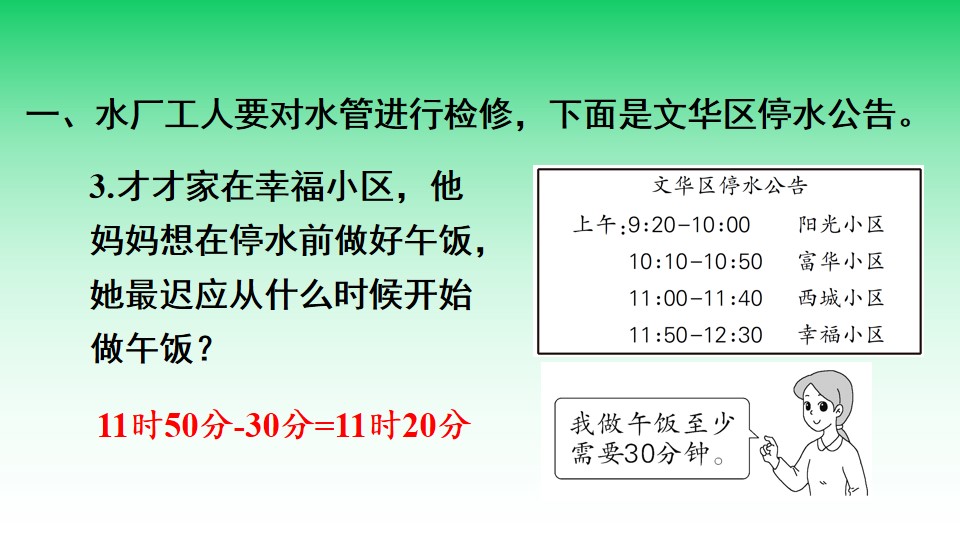 一、水厂工人要对水管进行检修，下面是文华区停水公告。

3.才才家在幸福小区，他妈妈想在停水前做好午饭，她最迟应从什么时候开始做午饭？

11时50分-30分=11时20分

文华区停水公告
上午:9:20-10:00 阳光小区
10:10-10:50 富华小区
11:00-11:40 西城小区
11:50-12:30 幸福小区

我做午饭至少需要30分钟。